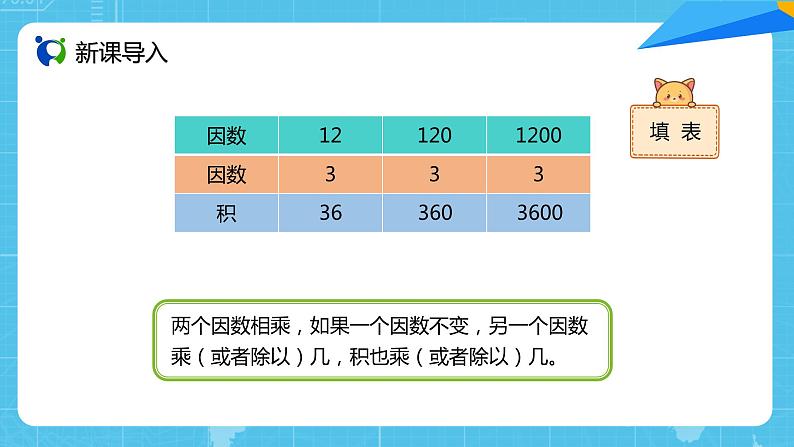 新课导入

填 表

| 因数 | 12 | 120 | 1200 |
|---|---|---|---|
| 因数 | 3 | 3 | 3 |
| 积 | 36 | 360 | 3600 |

两个因数相乘，如果一个因数不变，另一个因数乘（或者除以）几，积也乘（或者除以）几。